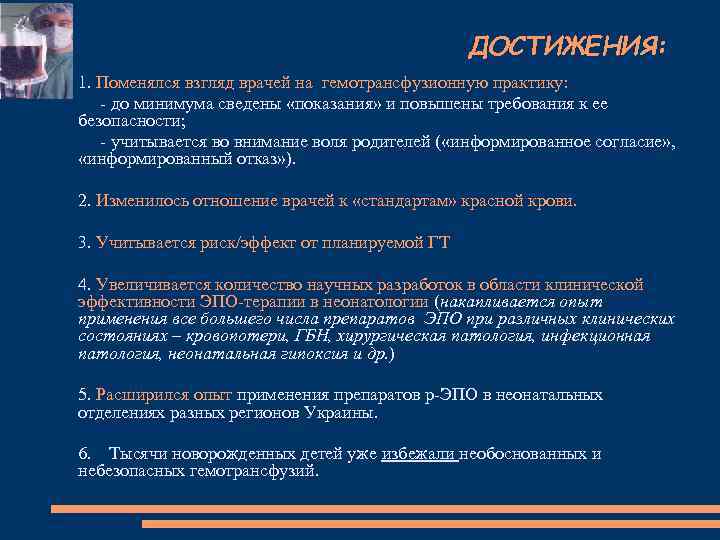 ДОСТИЖЕНИЯ:

1. Поменялся взгляд врачей на гемотрансфузионную практику:
- до минимума сведены «показания» и повышены требования к ее безопасности;
- учитывается во внимание воля родителей («информированное согласие», «информированный отказ»).

2. Изменилось отношение врачей к «стандартам» красной крови.

3. Учитывается риск/эффект от планируемой ГТ

4. Увеличивается количество научных разработок в области клинической эффективности ЭПО-терапии в неонатологии (накапливается опыт применения все большего числа препаратов ЭПО при различных клинических состояниях – кровопотери, ГБН, хирургическая патология, инфекционная патология, неонатальная гипоксия и др.)

5. Расширился опыт применения препаратов р-ЭПО в неонатальных отделениях разных регионов Украины.

6. Тысячи новорожденных детей уже избежали необоснованных и небезопасных гемотрансфузий.